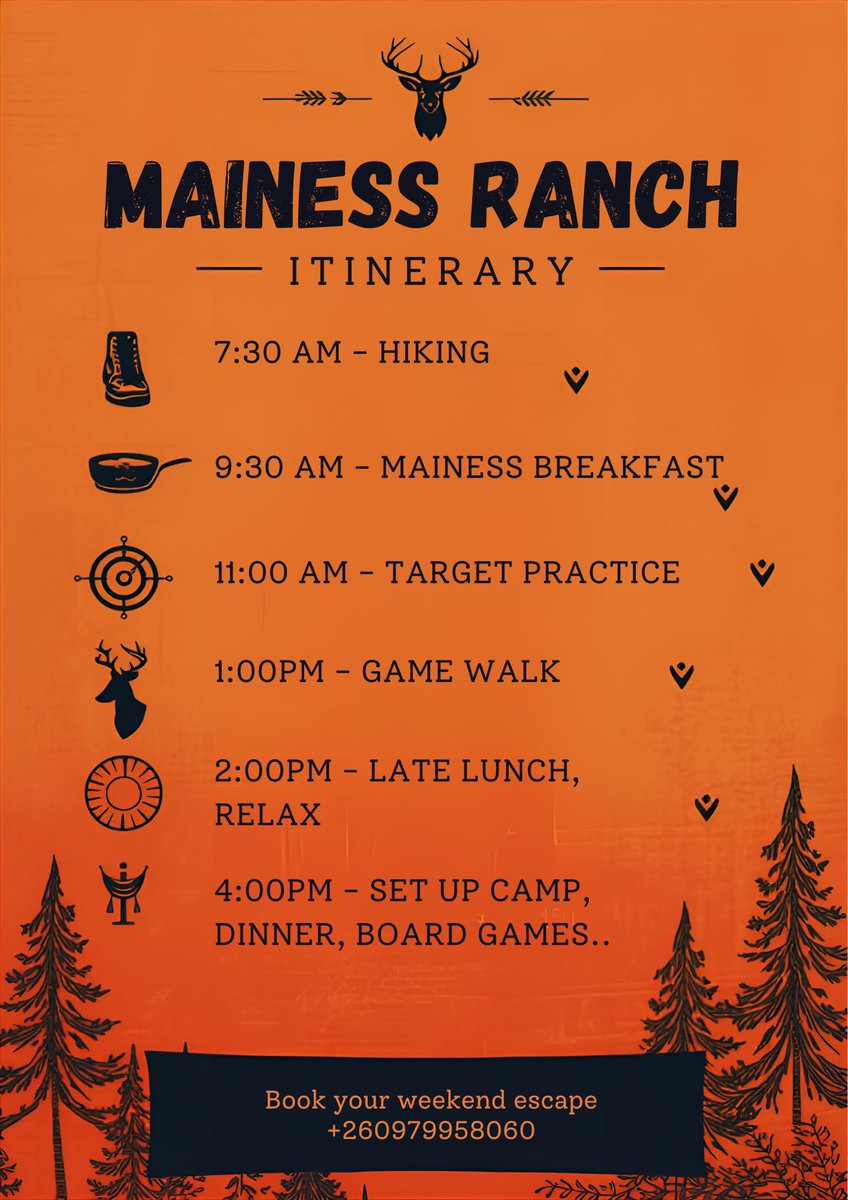 MAINESS RANCH

ITINERARY

7:30 AM – HIKING

9:30 AM – MAINESS BREAKFAST

11:00 AM – TARGET PRACTICE

1:00PM – GAME WALK

2:00PM – LATE LUNCH, RELAX

4:00PM – SET UP CAMP, DINNER, BOARD GAMES..

Book your weekend escape
+260979958060